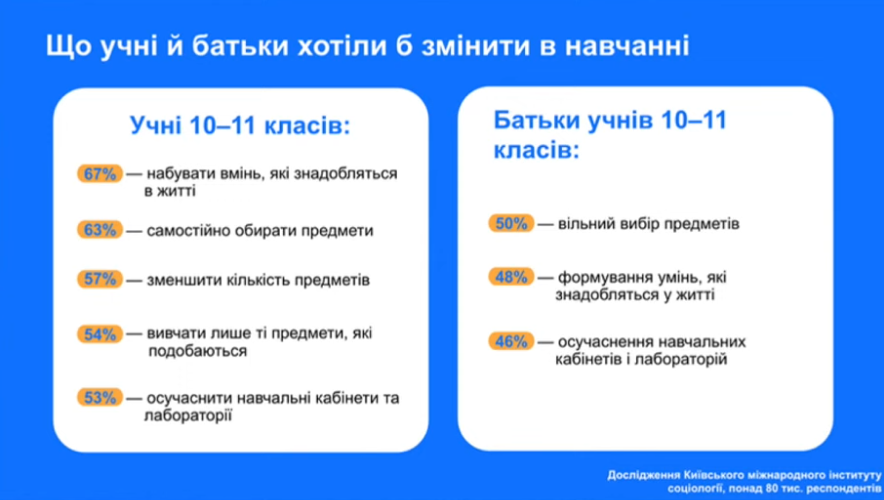 Що учні й батьки хотіли б змінити в навчанні

Учні 10–11 класів:

67% — набувати вмінь, які знадобляться в житті

63% — самостійно обирати предмети

57% — зменшити кількість предметів

54% — вивчати лише ті предмети, які подобаються

53% — осучаснити навчальні кабінети та лабораторії

Батьки учнів 10–11 класів:

50% — вільний вибір предметів

48% — формування умінь, які знадобляться у житті

46% — осучаснення навчальних кабінетів і лабораторій

Дослідження Київського міжнародного інституту соціології, понад 80 тис. респондентів